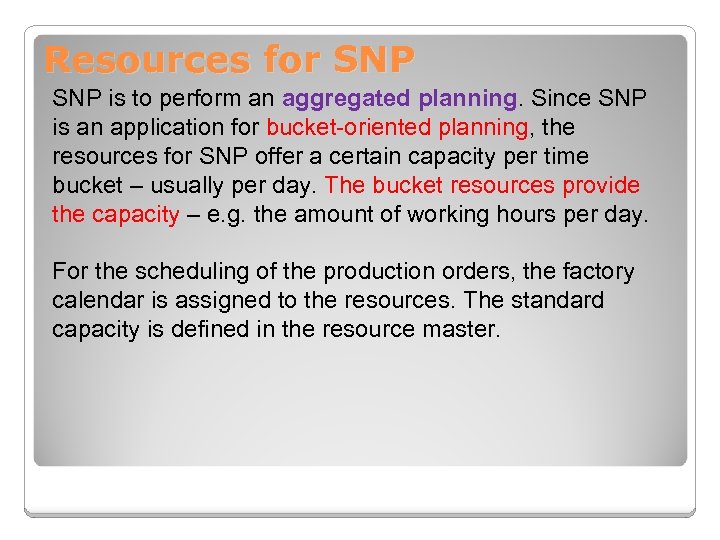 Resources for SNP

SNP is to perform an aggregated planning. Since SNP is an application for bucket-oriented planning, the resources for SNP offer a certain capacity per time bucket – usually per day. The bucket resources provide the capacity – e.g. the amount of working hours per day.

For the scheduling of the production orders, the factory calendar is assigned to the resources. The standard capacity is defined in the resource master.